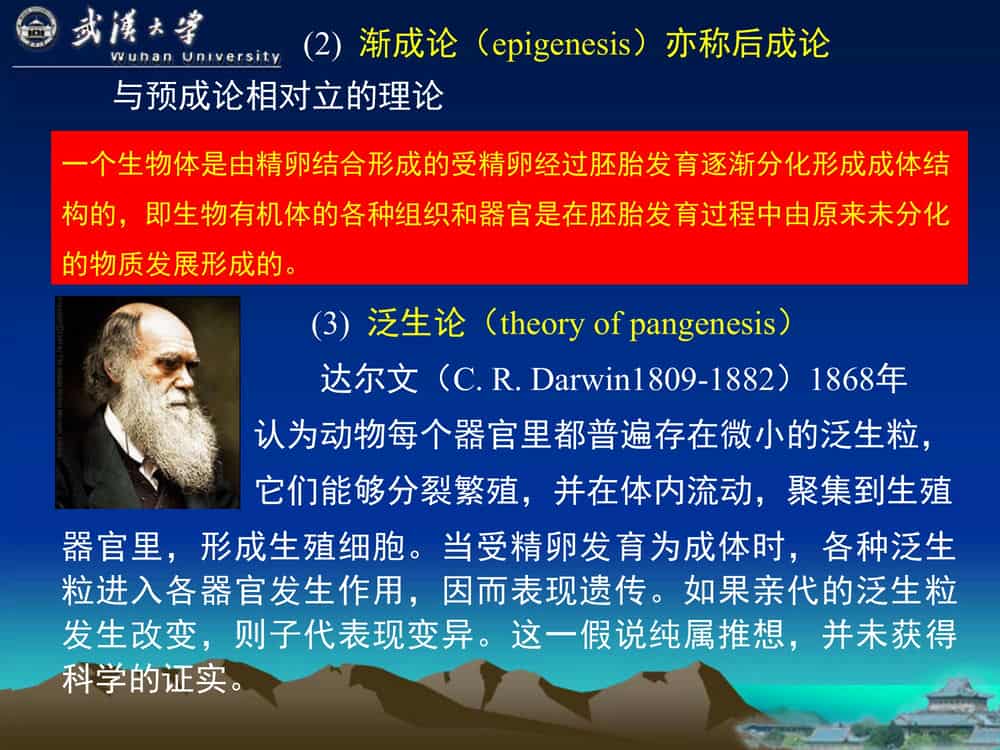 武漢大學
Wuhan University

(2) 渐成论（epigenesis）亦称后成论

与预成论相对立的理论

一个生物体是由精卵结合形成的受精卵经过胚胎发育逐渐分化形成成体结构的，即生物有机体的各种组织和器官是在胚胎发育过程中由原来未分化的物质发展形成的。

(3) 泛生论（theory of pangenesis）

达尔文（C. R. Darwin1809-1882）1868年认为动物每个器官里都普遍存在微小的泛生粒，它们能够分裂繁殖，并在体内流动，聚集到生殖器官里，形成生殖细胞。当受精卵发育为成体时，各种泛生粒进入各器官发生作用，因而表现遗传。如果亲代的泛生粒发生改变，则子代表现变异。这一假说纯属推想，并未获得科学的证实。